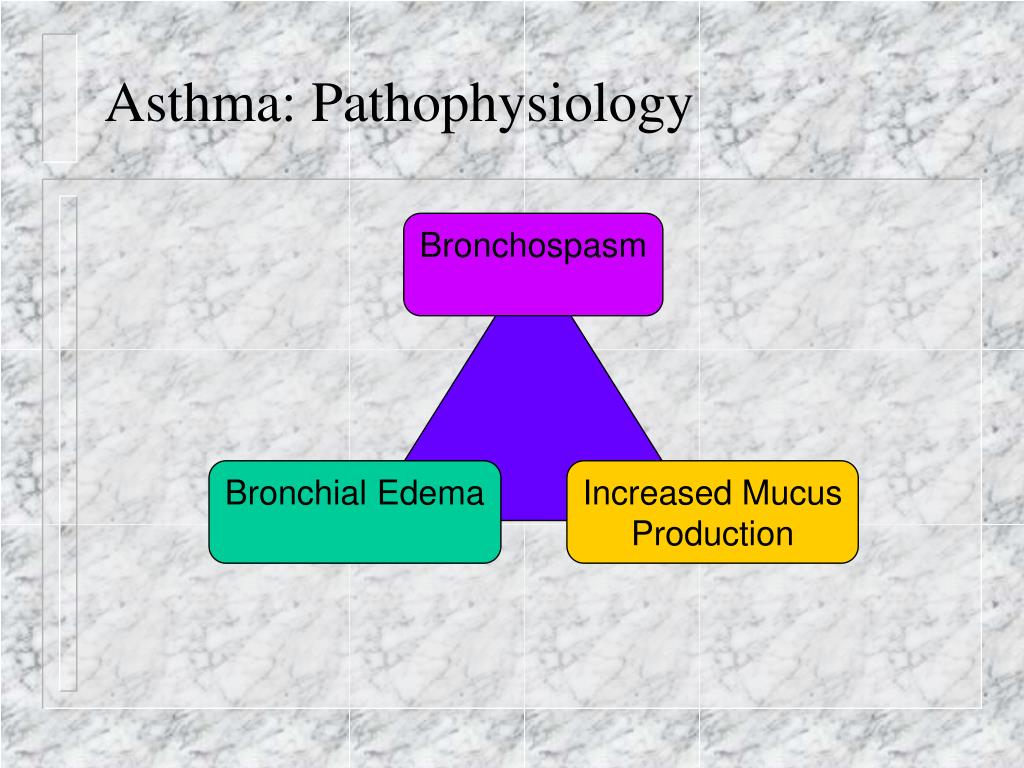 Asthma: Pathophysiology

Bronchospasm

Bronchial Edema

Increased Mucus Production